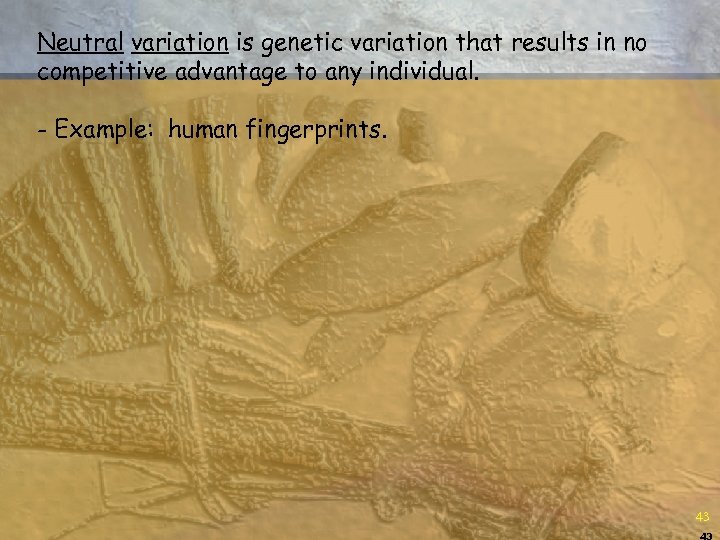 Neutral variation is genetic variation that results in no competitive advantage to any individual.

- Example: human fingerprints.

43

43